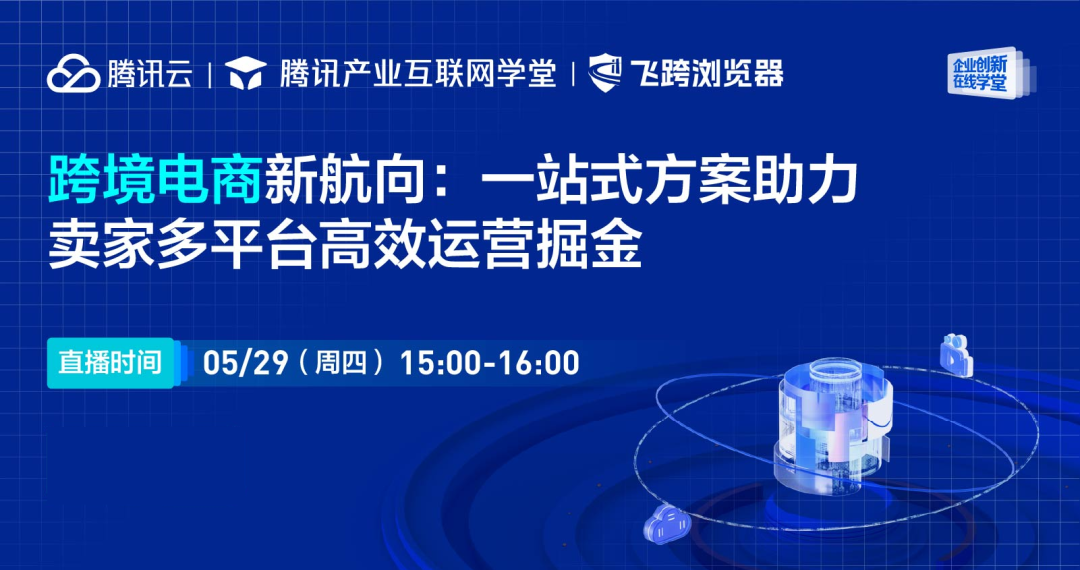 腾讯云 | 腾讯产业互联网学堂 | 飞跨浏览器

企业创新在线学堂

跨境电商新航向：一站式方案助力卖家多平台高效运营掘金

直播时间 05/29（周四）15:00-16:00